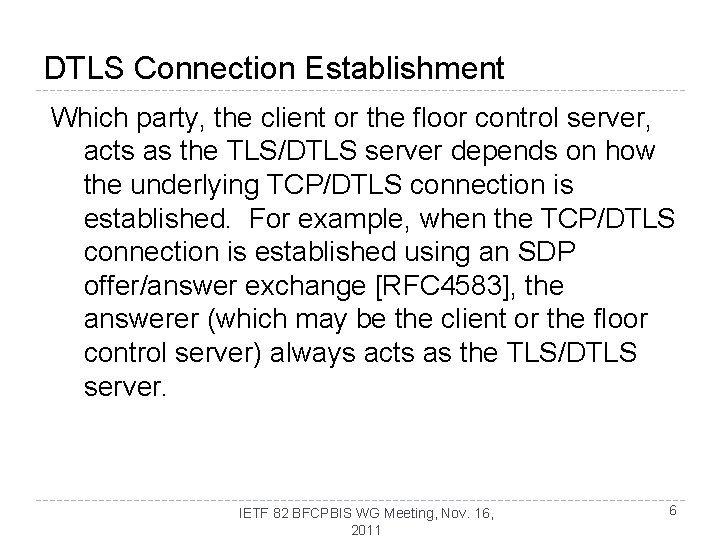 DTLS Connection Establishment

Which party, the client or the floor control server, acts as the TLS/DTLS server depends on how the underlying TCP/DTLS connection is established. For example, when the TCP/DTLS connection is established using an SDP offer/answer exchange [RFC4583], the answerer (which may be the client or the floor control server) always acts as the TLS/DTLS server.

IETF 82 BFCPBIS WG Meeting, Nov. 16, 2011

6